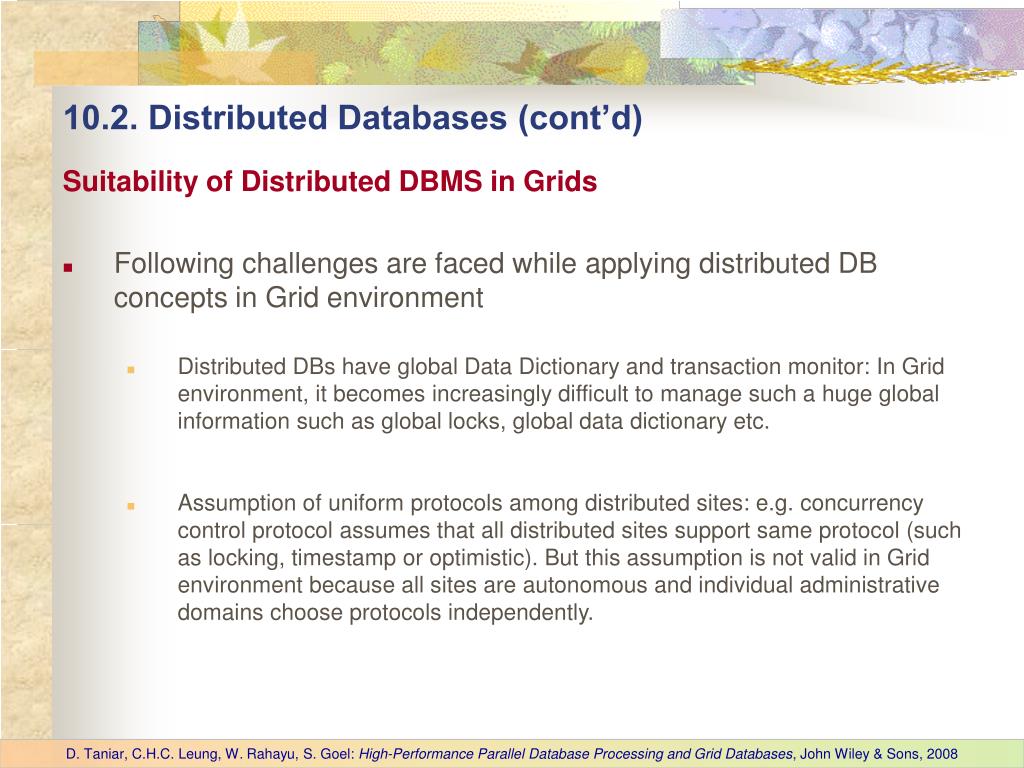 10.2. Distributed Databases (cont'd)

Suitability of Distributed DBMS in Grids

Following challenges are faced while applying distributed DB concepts in Grid environment

Distributed DBs have global Data Dictionary and transaction monitor: In Grid environment, it becomes increasingly difficult to manage such a huge global information such as global locks, global data dictionary etc.

Assumption of uniform protocols among distributed sites: e.g. concurrency control protocol assumes that all distributed sites support same protocol (such as locking, timestamp or optimistic). But this assumption is not valid in Grid environment because all sites are autonomous and individual administrative domains choose protocols independently.

D. Taniar, C.H.C. Leung, W. Rahayu, S. Goel: High-Performance Parallel Database Processing and Grid Databases, John Wiley & Sons, 2008